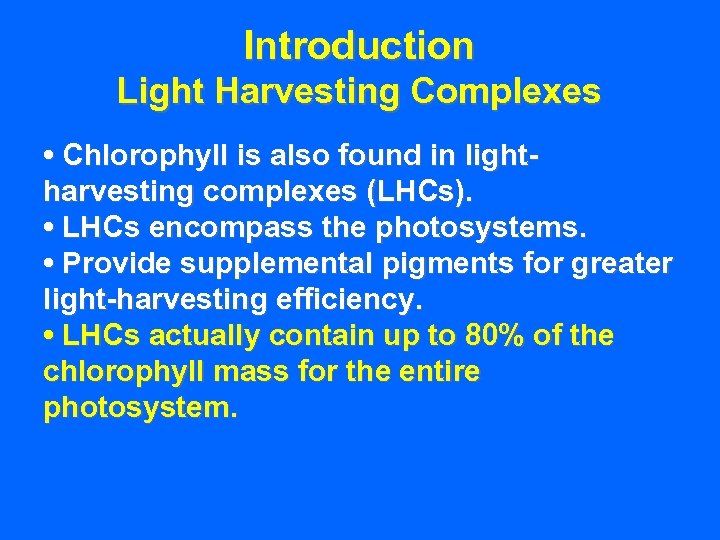 Introduction
Light Harvesting Complexes

• Chlorophyll is also found in light-harvesting complexes (LHCs).
• LHCs encompass the photosystems.
• Provide supplemental pigments for greater light-harvesting efficiency.
• LHCs actually contain up to 80% of the chlorophyll mass for the entire photosystem.